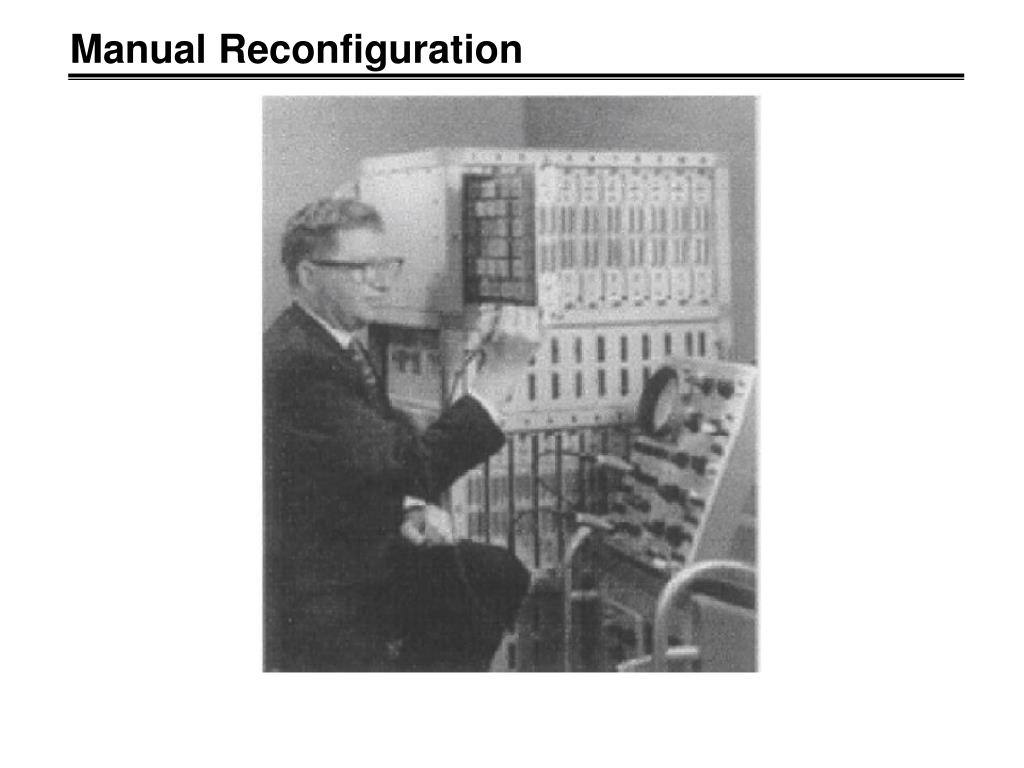 Manual Reconfiguration